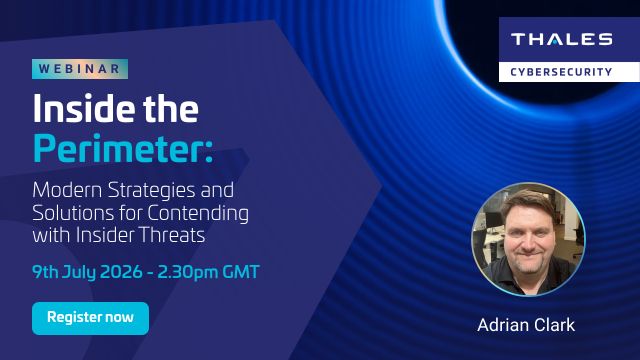 THALES
CYBERSECURITY

WEBINAR

Inside the Perimeter:

Modern Strategies and Solutions for Contending with Insider Threats

9th July 2026 - 2.30pm GMT

Register now

Adrian Clark